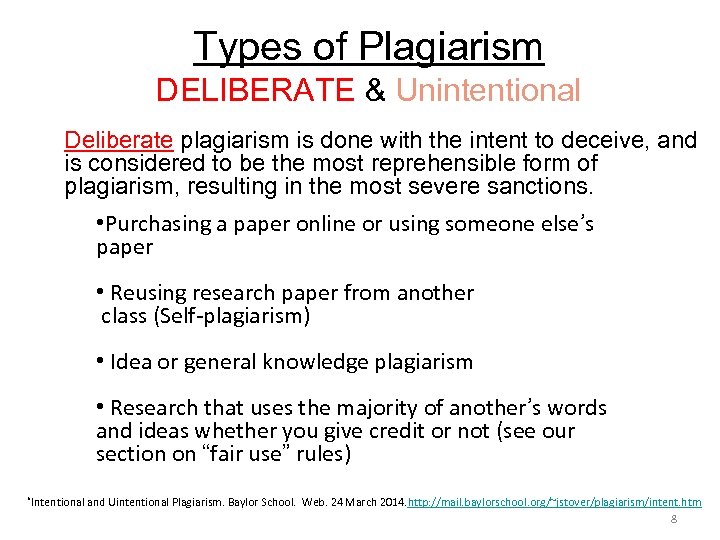 Types of Plagiarism
DELIBERATE & Unintentional

Deliberate plagiarism is done with the intent to deceive, and is considered to be the most reprehensible form of plagiarism, resulting in the most severe sanctions.

•Purchasing a paper online or using someone else's paper

• Reusing research paper from another class (Self-plagiarism)

• Idea or general knowledge plagiarism

• Research that uses the majority of another's words and ideas whether you give credit or not (see our section on "fair use" rules)

*Intentional and Uintentional Plagiarism. Baylor School. Web. 24 March 2014. http://mail.baylorschool.org/~jstover/plagiarism/intent.htm

8